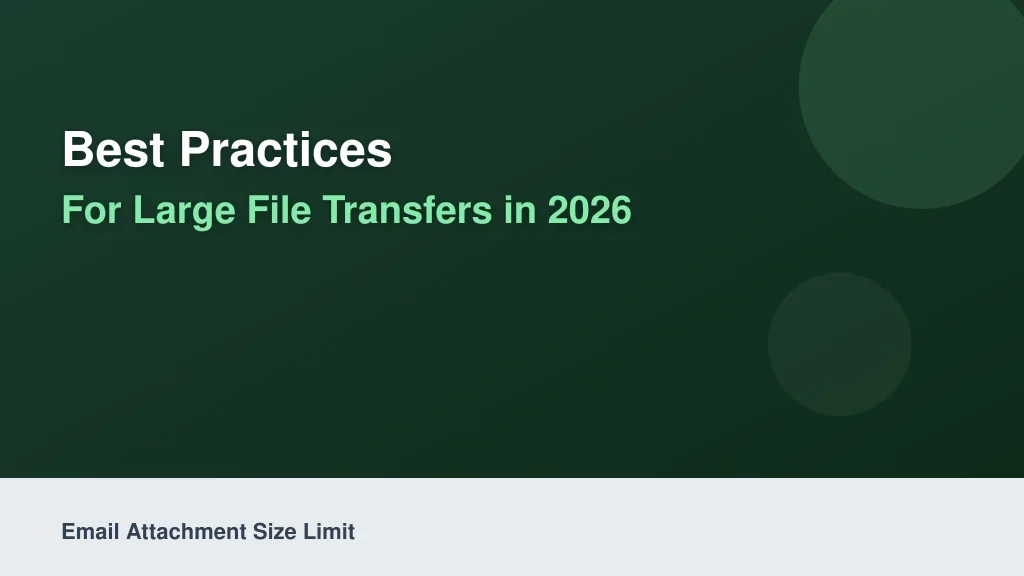 Best Practices

For Large File Transfers in 2026

Email Attachment Size Limit